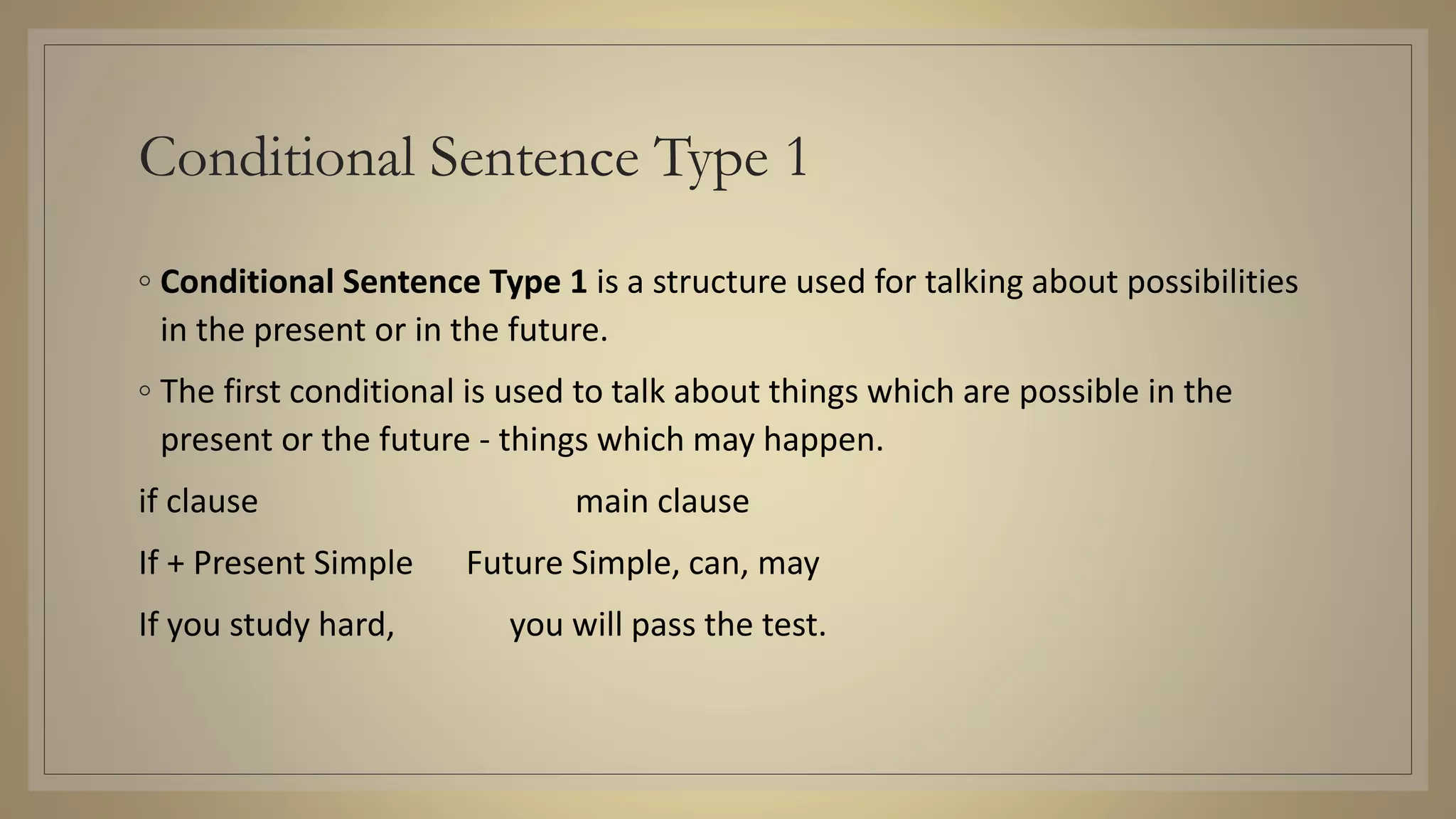 Conditional Sentence Type 1

◦ Conditional Sentence Type 1 is a structure used for talking about possibilities in the present or in the future.

◦ The first conditional is used to talk about things which are possible in the present or the future - things which may happen.

if clause main clause

If + Present Simple Future Simple, can, may

If you study hard, you will pass the test.